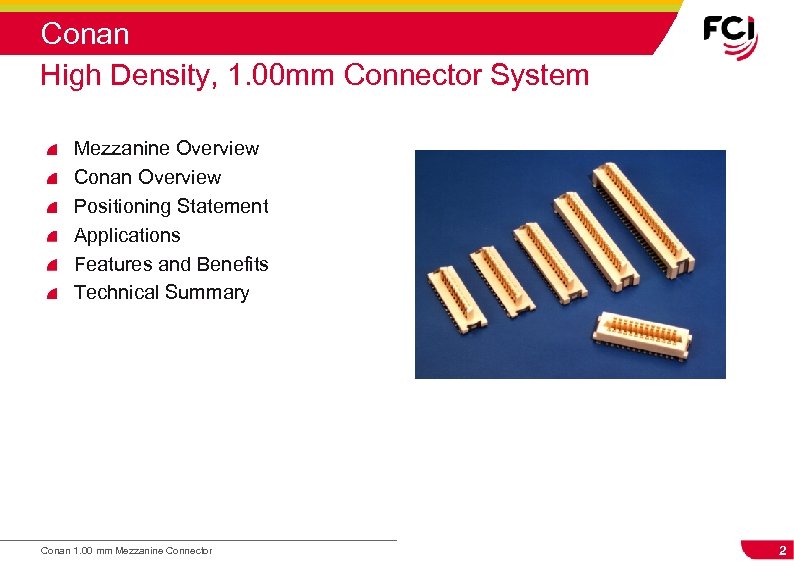 Conan

FCI

High Density, 1.00mm Connector System

Mezzanine Overview
Conan Overview
Positioning Statement
Applications
Features and Benefits
Technical Summary

Conan 1.00 mm Mezzanine Connector

2